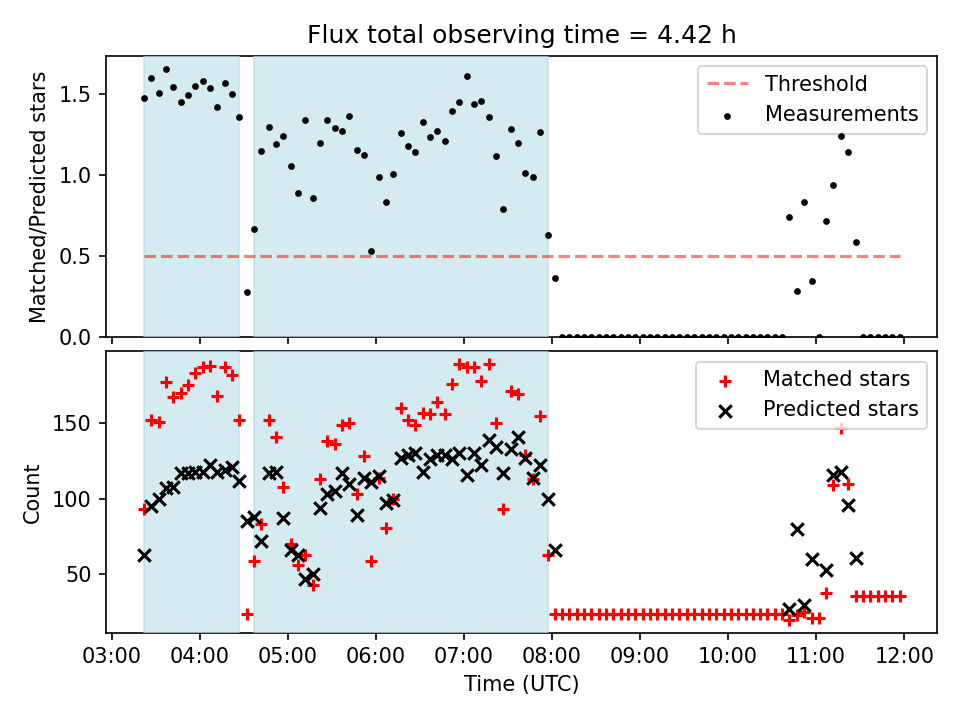 Flux total observing time = 4.42 h

Matched/Predicted stars

1.5
1.0
0.5
0.0

Threshold
Measurements

Count

150
100
50

Matched stars
Predicted stars

03:00 04:00 05:00 06:00 07:00 08:00 09:00 10:00 11:00 12:00

Time (UTC)